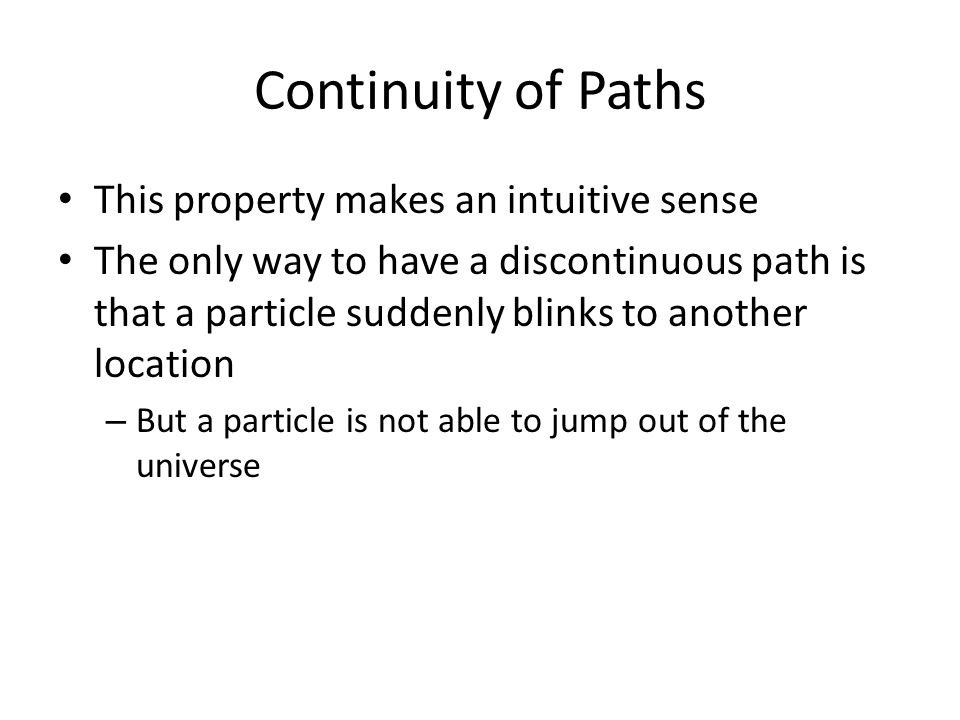 Continuity of Paths

• This property makes an intuitive sense
• The only way to have a discontinuous path is that a particle suddenly blinks to another location
– But a particle is not able to jump out of the universe